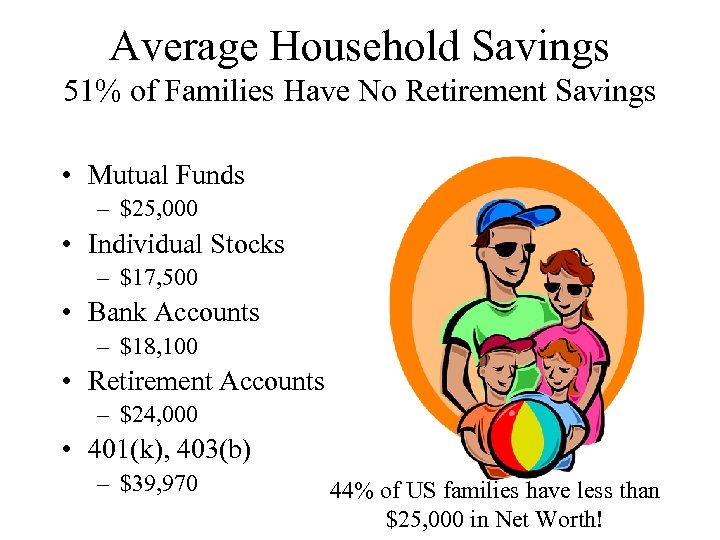 Average Household Savings
51% of Families Have No Retirement Savings

• Mutual Funds
  – \$25,000
• Individual Stocks
  – \$17,500
• Bank Accounts
  – \$18,100
• Retirement Accounts
  – \$24,000
• 401(k), 403(b)
  – \$39,970

44% of US families have less than \$25,000 in Net Worth!